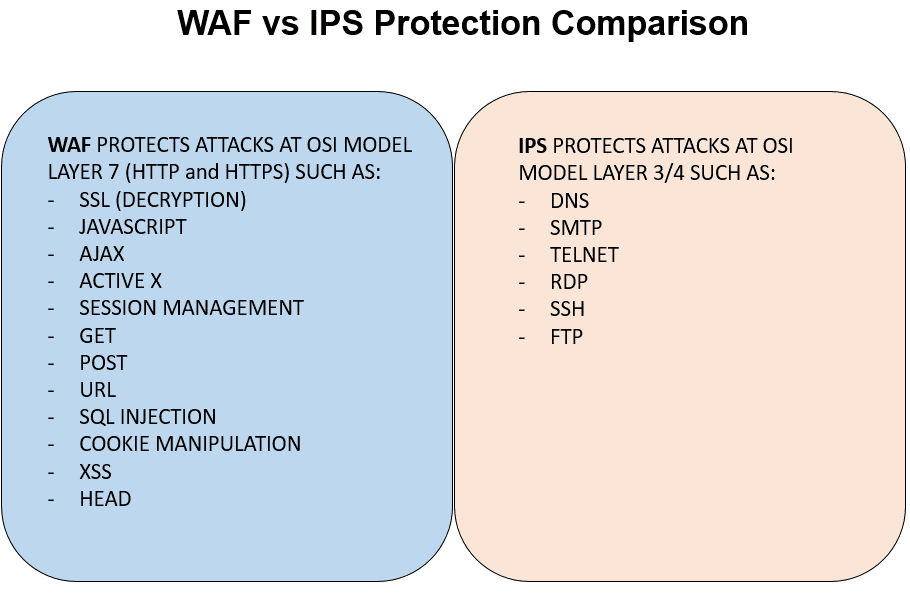 WAF vs IPS Protection Comparison

WAF PROTECTS ATTACKS AT OSI MODEL LAYER 7 (HTTP and HTTPS) SUCH AS:
- SSL (DECRYPTION)
- JAVASCRIPT
- AJAX
- ACTIVE X
- SESSION MANAGEMENT
- GET
- POST
- URL
- SQL INJECTION
- COOKIE MANIPULATION
- XSS
- HEAD

IPS PROTECTS ATTACKS AT OSI MODEL LAYER 3/4 SUCH AS:
- DNS
- SMTP
- TELNET
- RDP
- SSH
- FTP